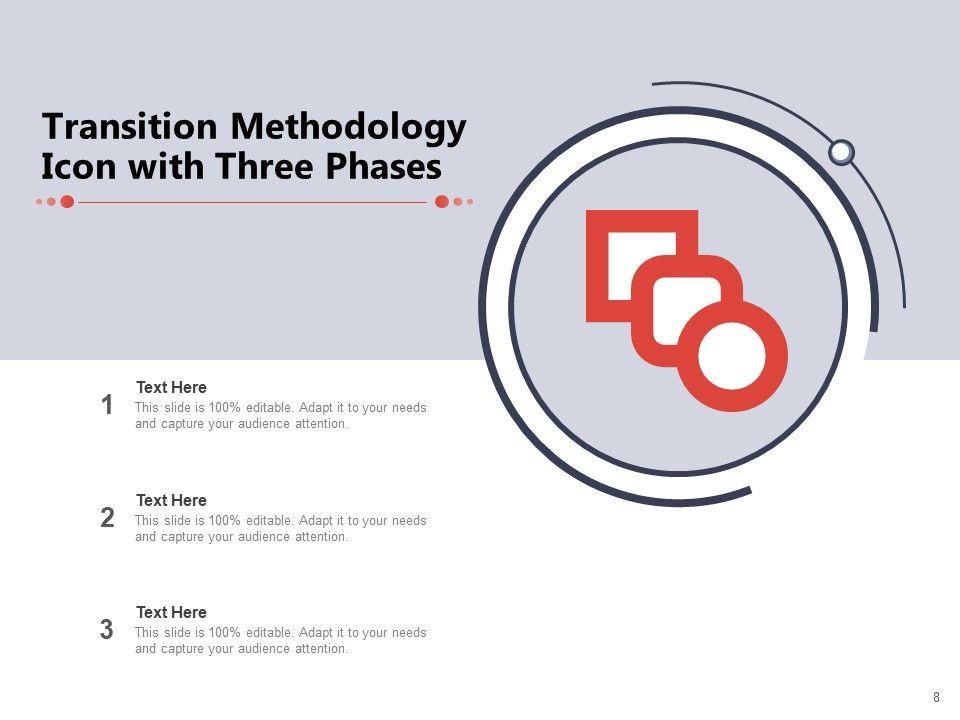 Transition Methodology Icon with Three Phases

1
Text Here
This slide is 100% editable. Adapt it to your needs and capture your audience attention.

2
Text Here
This slide is 100% editable. Adapt it to your needs and capture your audience attention.

3
Text Here
This slide is 100% editable. Adapt it to your needs and capture your audience attention.

8